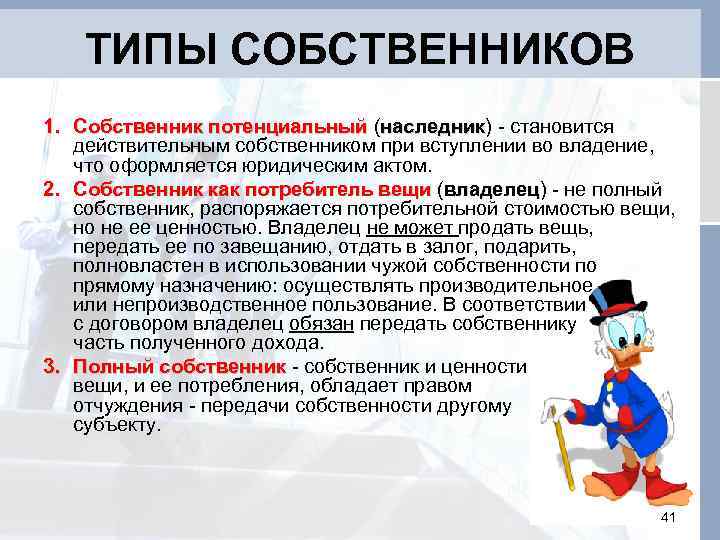 ТИПЫ СОБСТВЕННИКОВ

1. Собственник потенциальный (наследник) - становится действительным собственником при вступлении во владение, что оформляется юридическим актом.

2. Собственник как потребитель вещи (владелец) - не полный собственник, распоряжается потребительной стоимостью вещи, но не ее ценностью. Владелец не может продать вещь, передать ее по завещанию, отдать в залог, подарить, полновластен в использовании чужой собственности по прямому назначению: осуществлять производительное или непроизводственное пользование. В соответствии с договором владелец обязан передать собственнику часть полученного дохода.

3. Полный собственник - собственник и ценности вещи, и ее потребления, обладает правом отчуждения - передачи собственности другому субъекту.

41